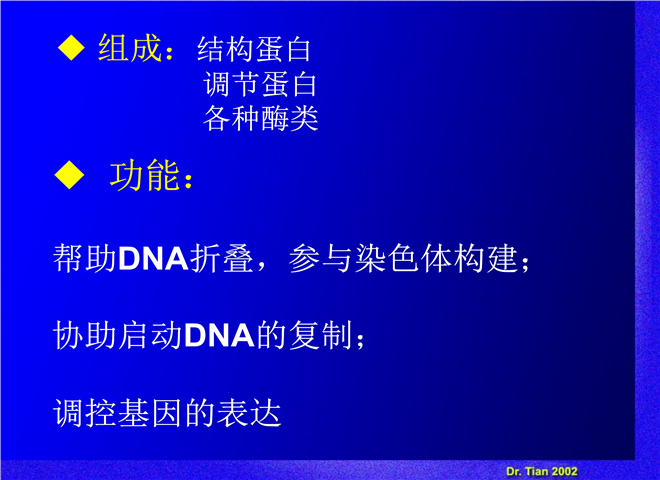 ◆ 组成：结构蛋白
调节蛋白
各种酶类

◆ 功能：

帮助DNA折叠，参与染色体构建；

协助启动DNA的复制；

调控基因的表达

Dr. Tian 2002